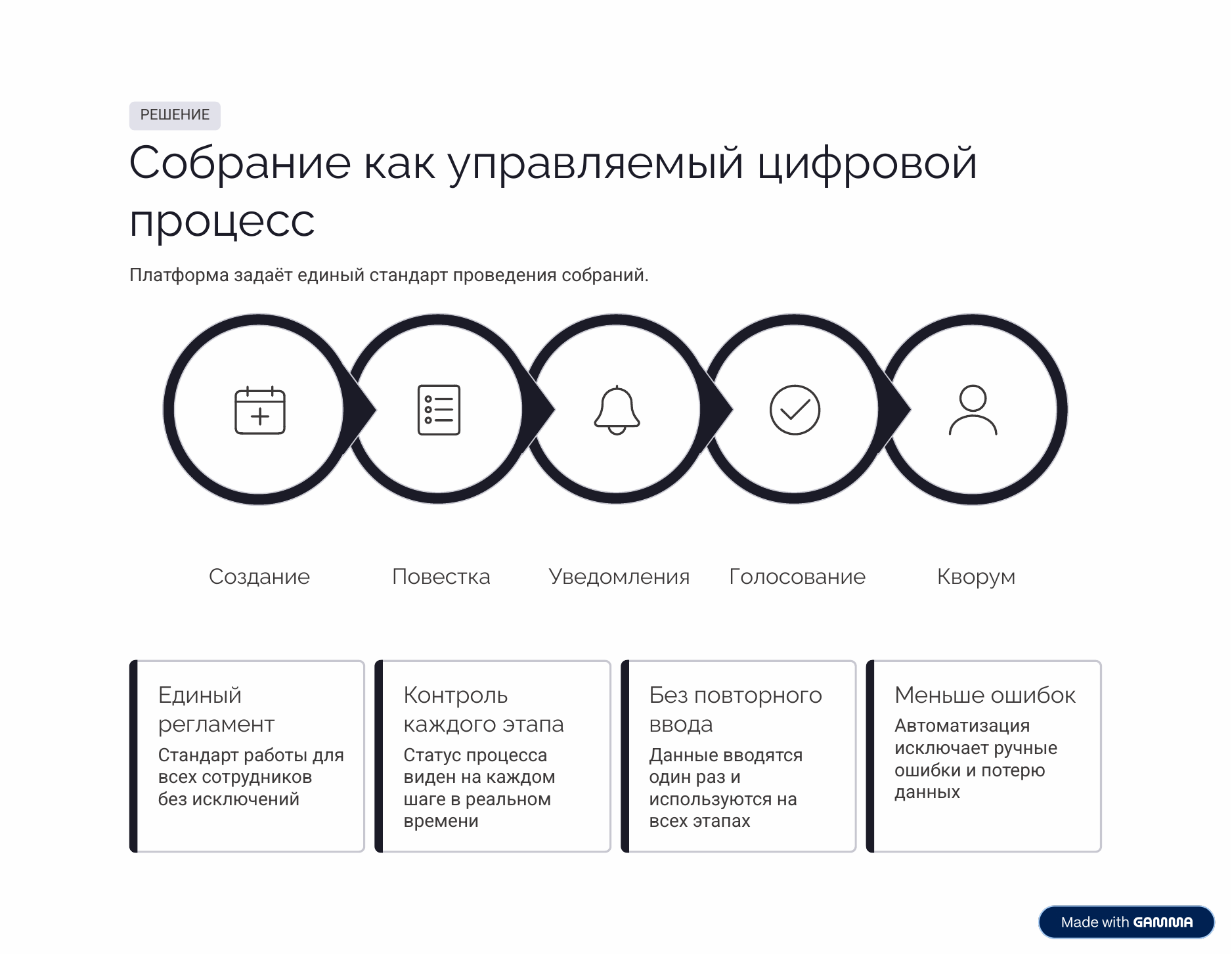 РЕШЕНИЕ

Собрание как управляемый цифровой процесс

Платформа задаёт единый стандарт проведения собраний.

Создание

Повестка

Уведомления

Голосование

Кворум

Единый регламент

Стандарт работы для всех сотрудников без исключений

Контроль каждого этапа

Статус процесса виден на каждом шаге в реальном времени

Без повторного ввода

Данные вводятся один раз и используются на всех этапах

Меньше ошибок

Автоматизация исключает ручные ошибки и потерю данных

Made with GAMMA